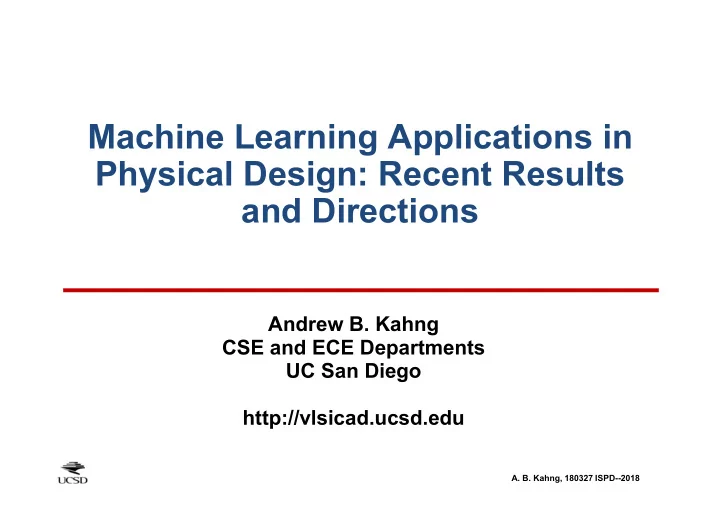 Machine Learning Applications in Physical Design: Recent Results and Directions

Andrew B. Kahng
CSE and ECE Departments
UC San Diego

http://vlsicad.ucsd.edu

UCSD

A. B. Kahng, 180327 ISPD--2018